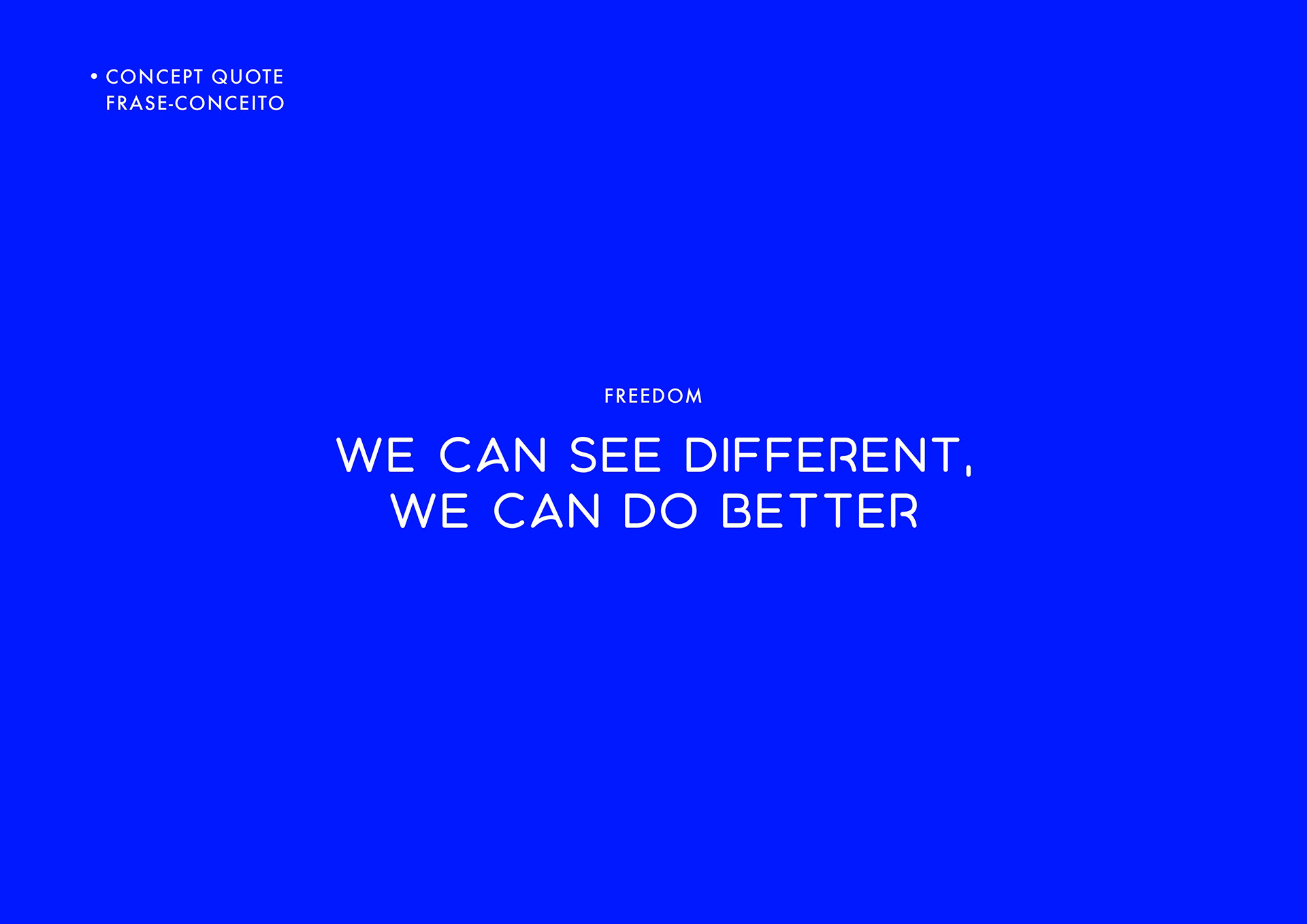 • CONCEPT QUOTE
FRASE-CONCEITO

FREEDOM

WE CAN SEE DIFFERENT,
WE CAN DO BETTER